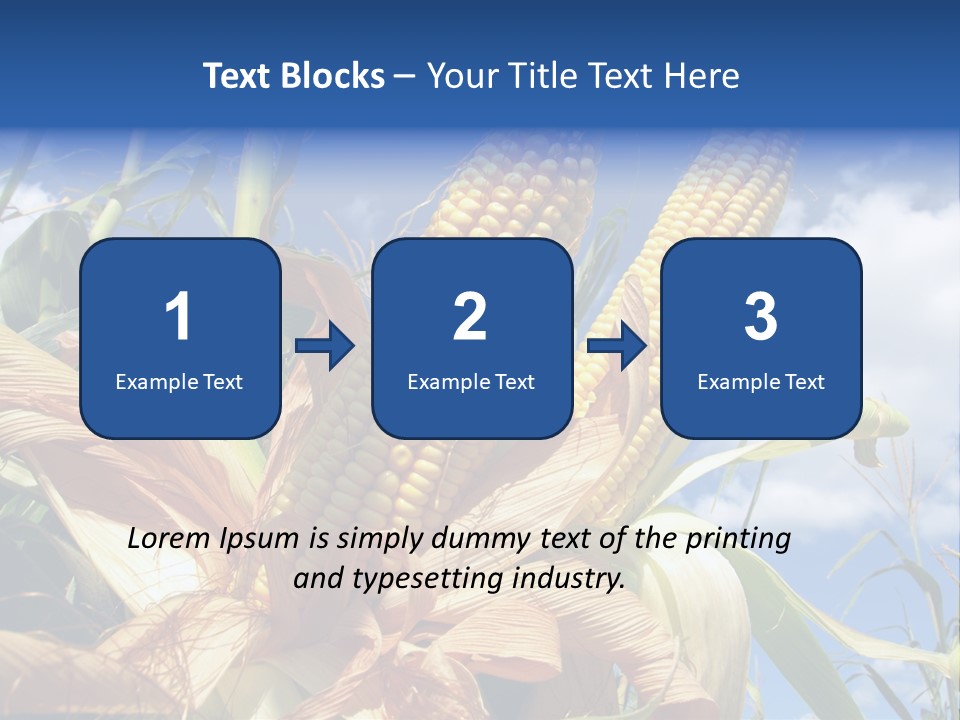 Text Blocks – Your Title Text Here

1
Example Text

2
Example Text

3
Example Text

Lorem Ipsum is simply dummy text of the printing and typesetting industry.